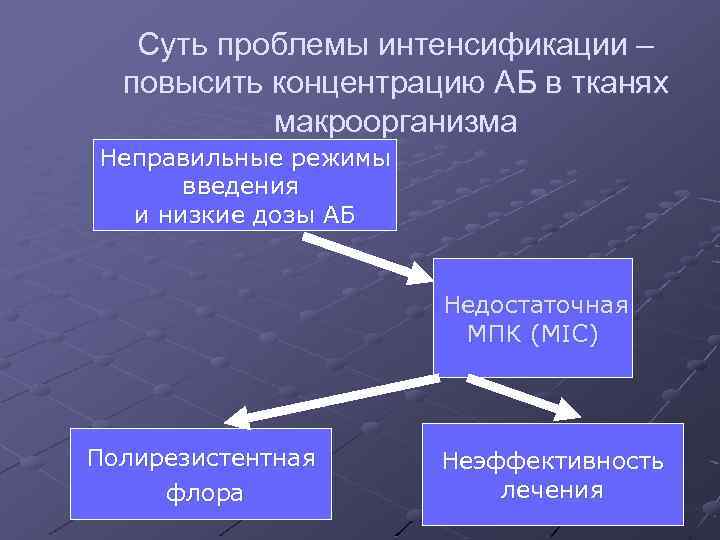 Суть проблемы интенсификации – повысить концентрацию АБ в тканях макроорганизма

Неправильные режимы введения и низкие дозы АБ

Недостаточная МПК (MIC)

Полирезистентная флора

Неэффективность лечения